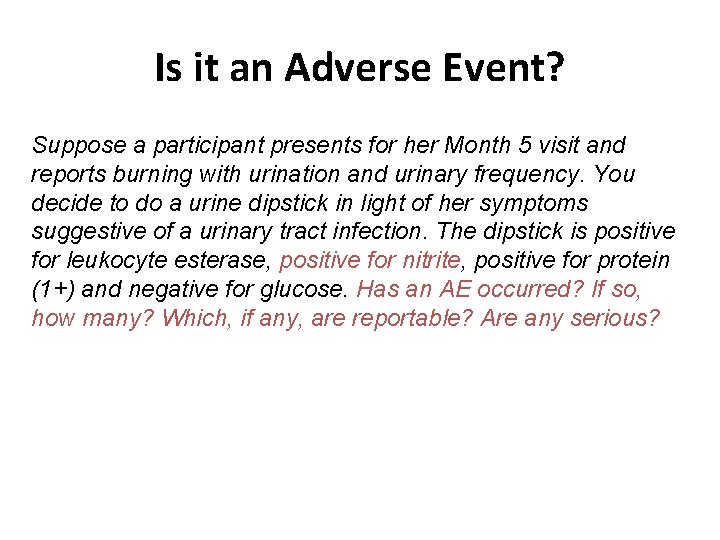 Is it an Adverse Event?

Suppose a participant presents for her Month 5 visit and reports burning with urination and urinary frequency. You decide to do a urine dipstick in light of her symptoms suggestive of a urinary tract infection. The dipstick is positive for leukocyte esterase, positive for nitrite, positive for protein (1+) and negative for glucose. Has an AE occurred? If so, how many? Which, if any, are reportable? Are any serious?